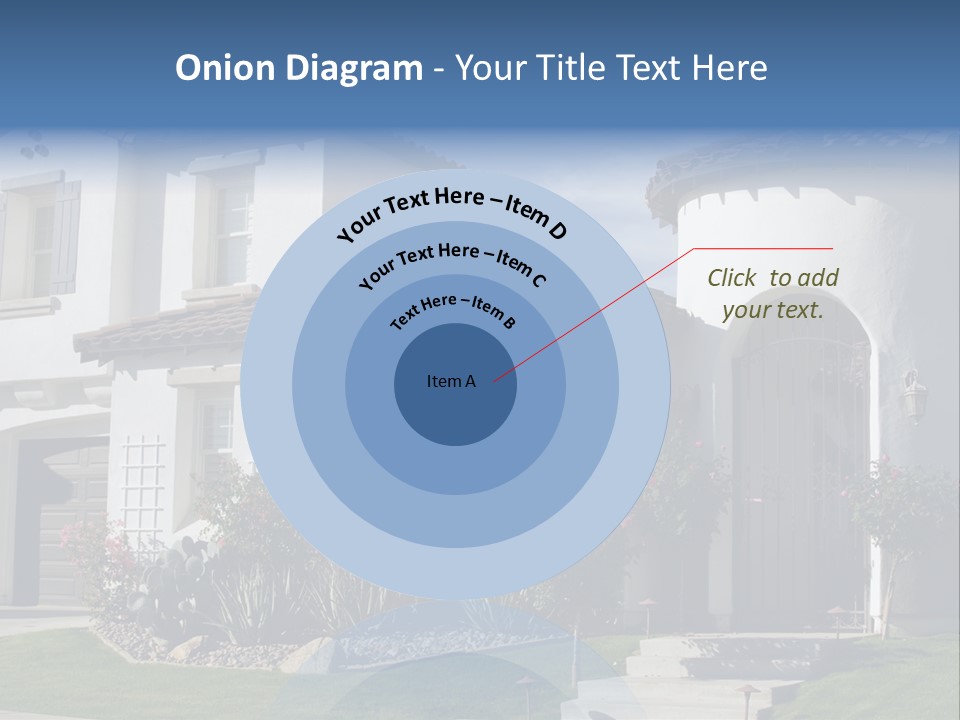 Onion Diagram - Your Title Text Here

Your Text Here – Item D

Your Text Here – Item C

Text Here – Item B

Item A

Click to add your text.